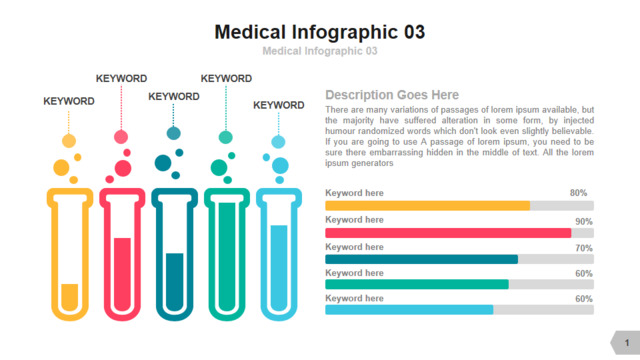 Medical Infographic 03

Medical Infographic 03

KEYWORD

KEYWORD

KEYWORD

KEYWORD

KEYWORD

Description Goes Here

There are many variations of passages of lorem ipsum available, but the majority have suffered alteration in some form, by injected humour randomized words which don't look even slightly believable. If you are going to use A passage of lorem ipsum, you need to be sure there embarrassing hidden in the middle of text. All the lorem ipsum generators

Keyword here 80%

Keyword here 90%

Keyword here 70%

Keyword here 60%

Keyword here 60%

1